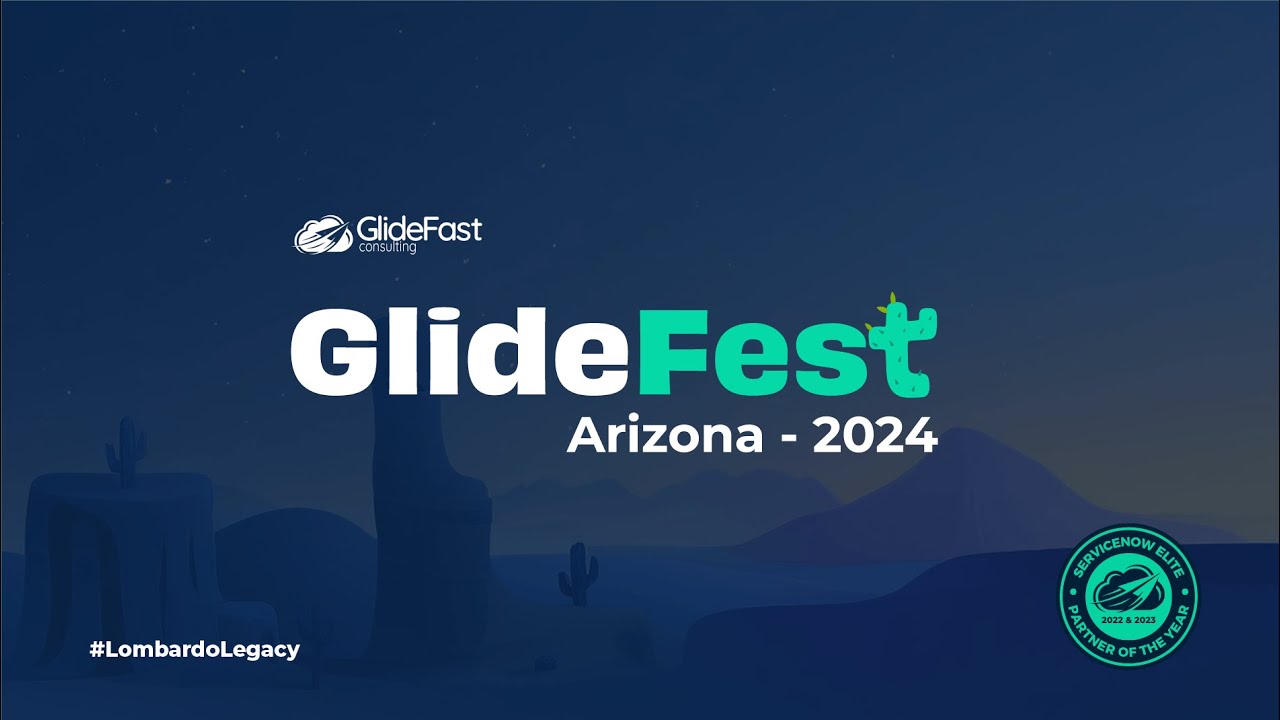 GlideFast consulting

GlideFest

Arizona - 2024

#LombardoLegacy

SERVICENOW ELITE
2022 & 2023
PARTNER OF THE YEAR